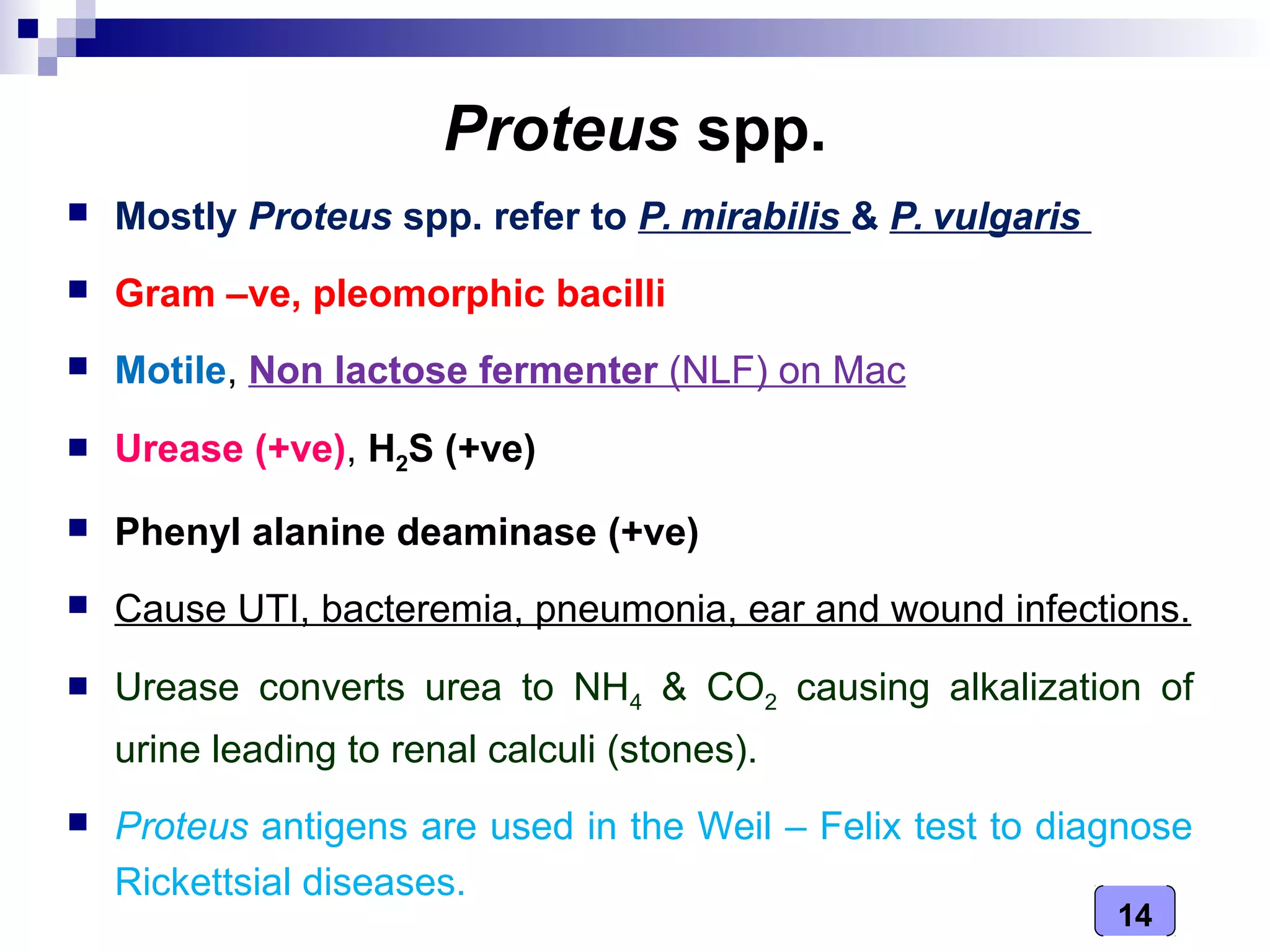 Proteus spp.

Mostly Proteus spp. refer to P. mirabilis & P. vulgaris

Gram –ve, pleomorphic bacilli

Motile, Non lactose fermenter (NLF) on Mac

Urease (+ve), $H_2S$ (+ve)

Phenyl alanine deaminase (+ve)

Cause UTI, bacteremia, pneumonia, ear and wound infections.

Urease converts urea to $NH_4$ & $CO_2$ causing alkalization of urine leading to renal calculi (stones).

Proteus antigens are used in the Weil – Felix test to diagnose Rickettsial diseases.

14